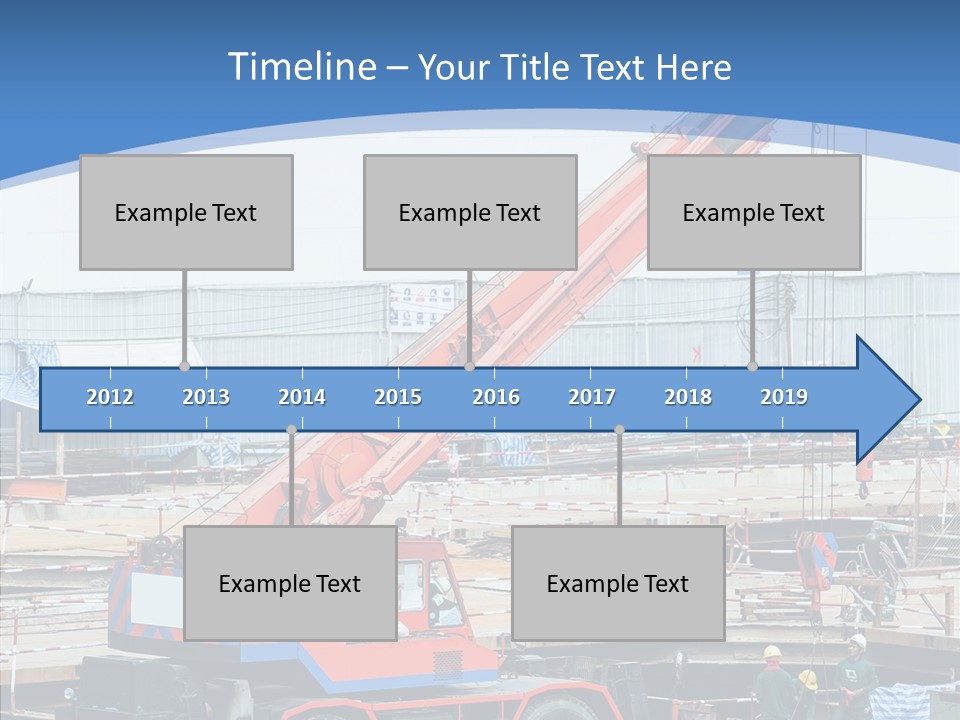 Timeline – Your Title Text Here

Example Text

Example Text

Example Text

2012 2013 2014 2015 2016 2017 2018 2019

Example Text

Example Text